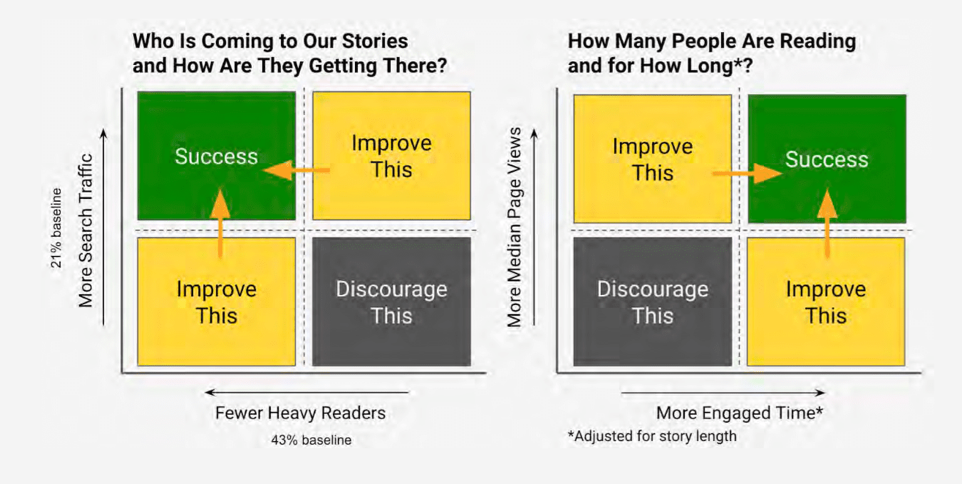 Who Is Coming to Our Stories and How Are They Getting There?

21% baseline

More Search Traffic

Success

Improve This

Improve This

Discourage This

Fewer Heavy Readers

43% baseline

How Many People Are Reading and for How Long*?

More Median Page Views

Improve This

Success

Discourage This

Improve This

More Engaged Time*

*Adjusted for story length